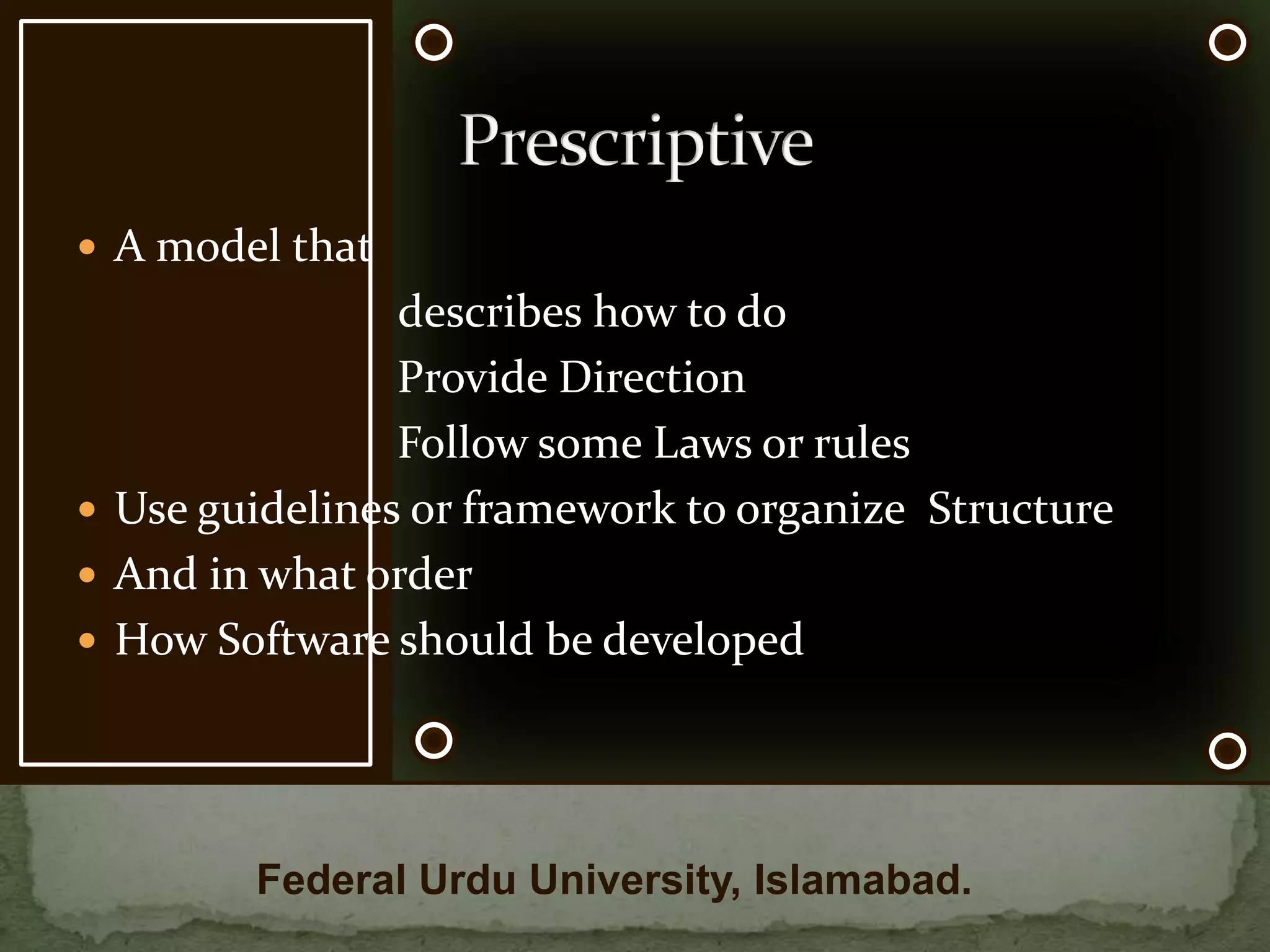 Prescriptive

• A model that

describes how to do

Provide Direction

Follow some Laws or rules

• Use guidelines or framework to organize  Structure
• And in what order
• How Software should be developed

Federal Urdu University, Islamabad.